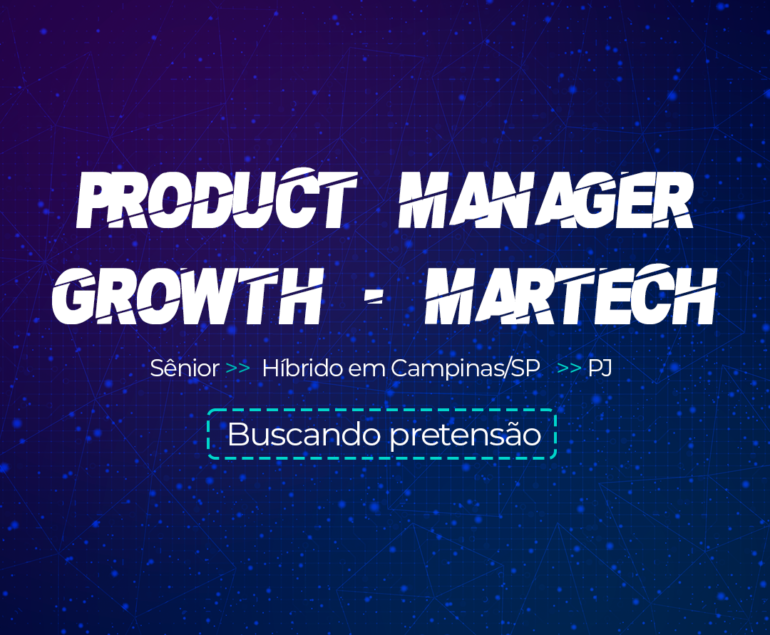 PRODUCT MANAGER
GROWTH - MARTECH

Sênior >> Híbrido em Campinas/SP >> PJ

Buscando pretensão